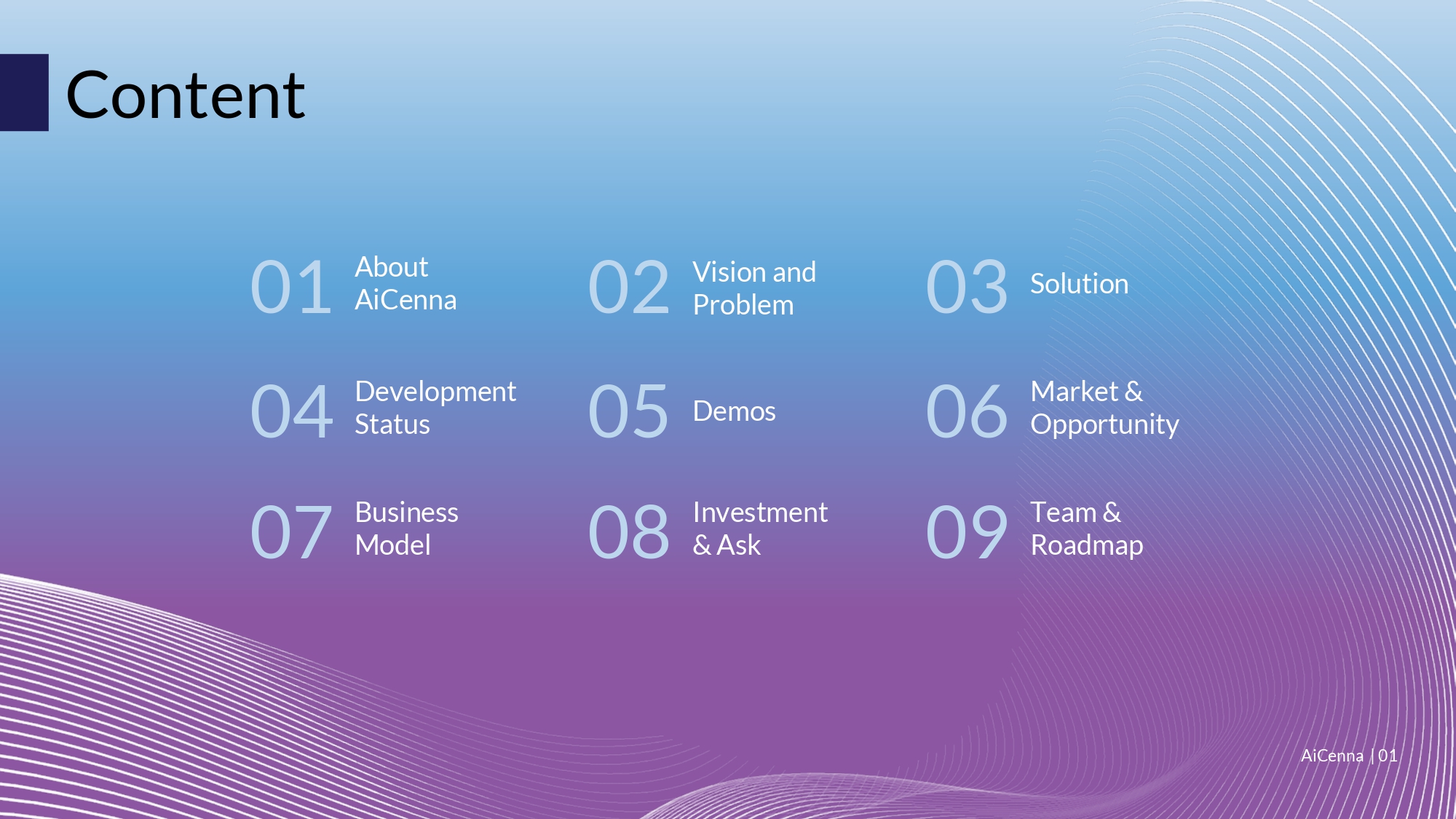 Content

01 About AiCenna

02 Vision and Problem

03 Solution

04 Development Status

05 Demos

06 Market & Opportunity

07 Business Model

08 Investment & Ask

09 Team & Roadmap

AiCenna | 01